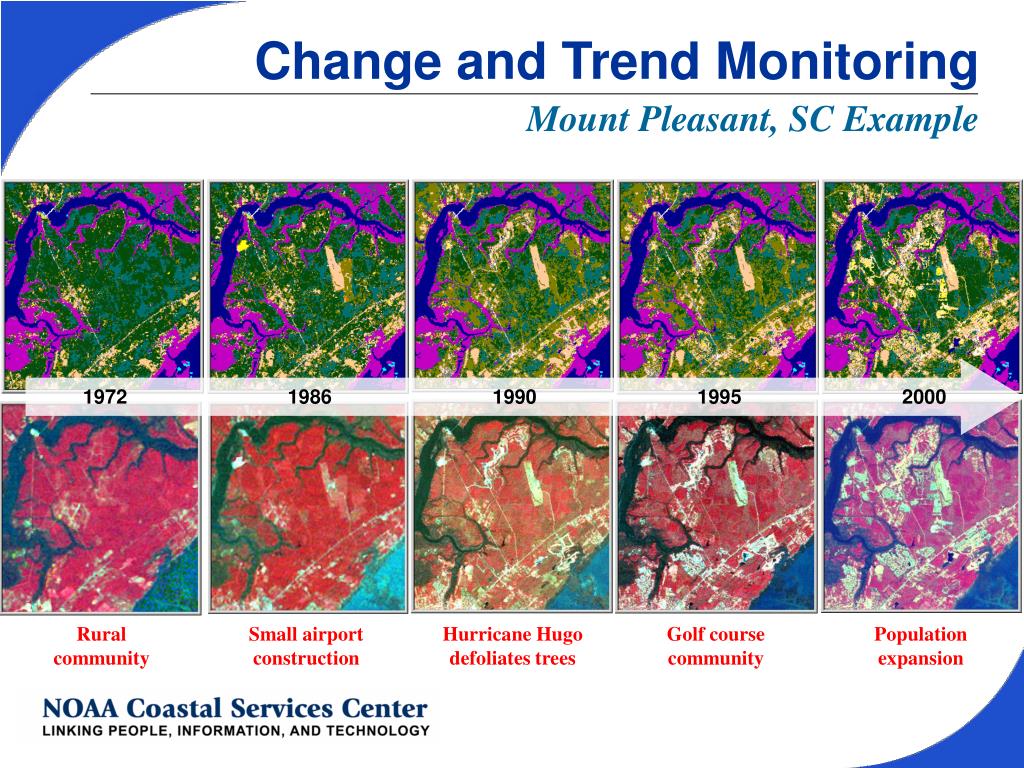 Change and Trend Monitoring

Mount Pleasant, SC Example

1972

1986

1990

1995

2000

Rural community

Small airport construction

Hurricane Hugo defoliates trees

Golf course community

Population expansion

NOAA Coastal Services Center
LINKING PEOPLE, INFORMATION, AND TECHNOLOGY